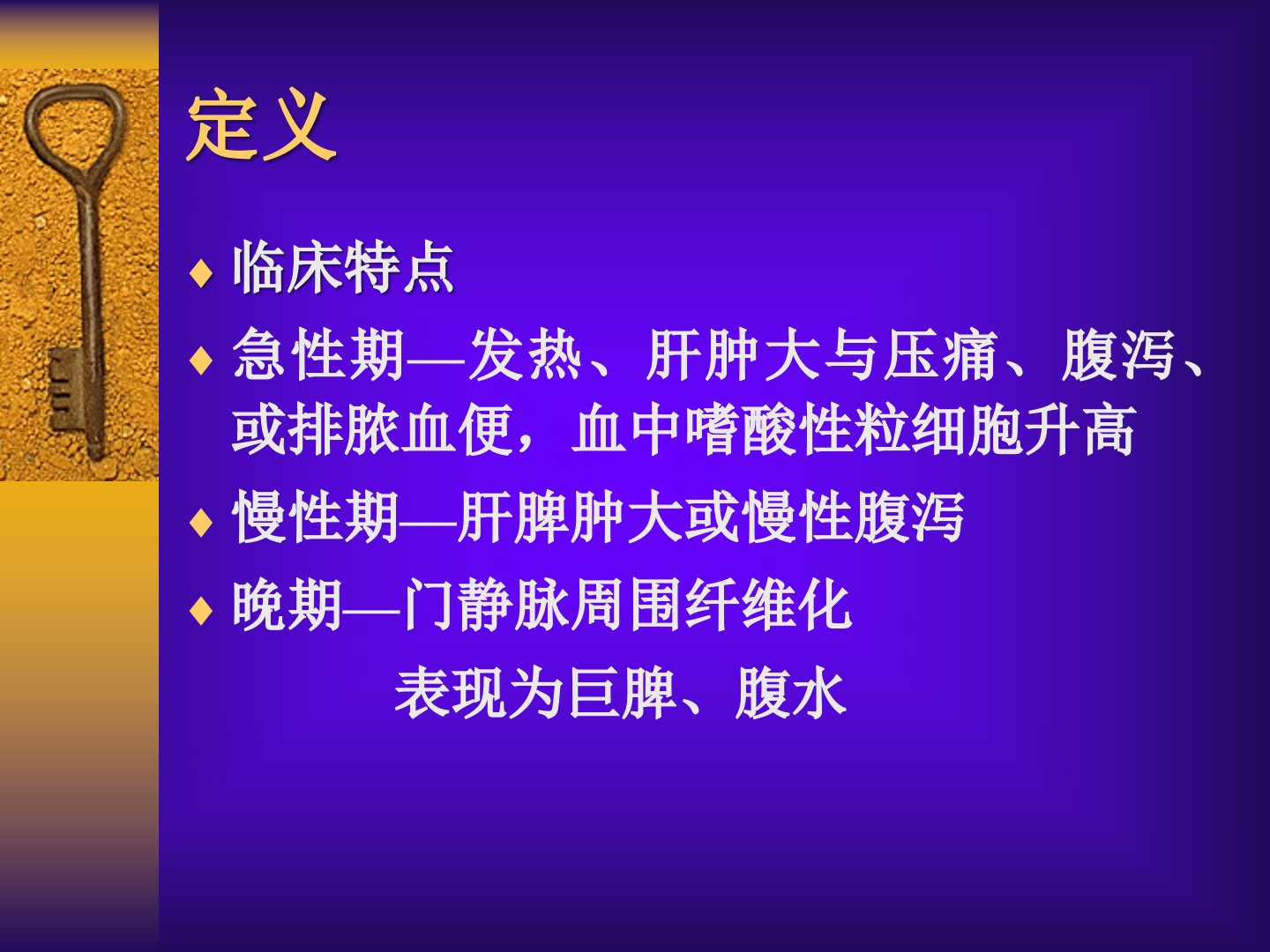 定义

♦ 临床特点
♦ 急性期—发热、肝肿大与压痛、腹泻、或排脓血便，血中嗜酸性粒细胞升高
♦ 慢性期—肝脾肿大或慢性腹泻
♦ 晚期—门静脉周围纤维化
表现为巨脾、腹水